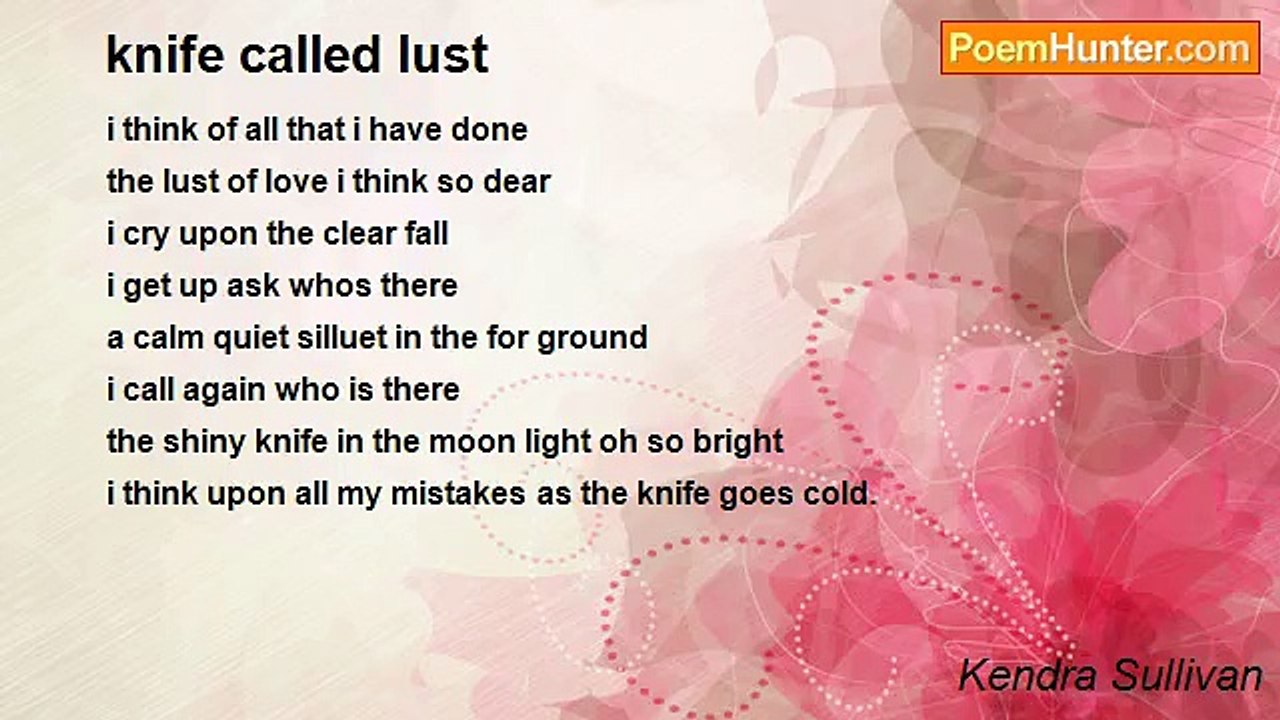 knife called lust

PoemHunter.com

i think of all that i have done
the lust of love i think so dear
i cry upon the clear fall
i get up ask whos there
a calm quiet silluet in the for ground
i call again who is there
the shiny knife in the moon light oh so bright
i think upon all my mistakes as the knife goes cold.

Kendra Sullivan